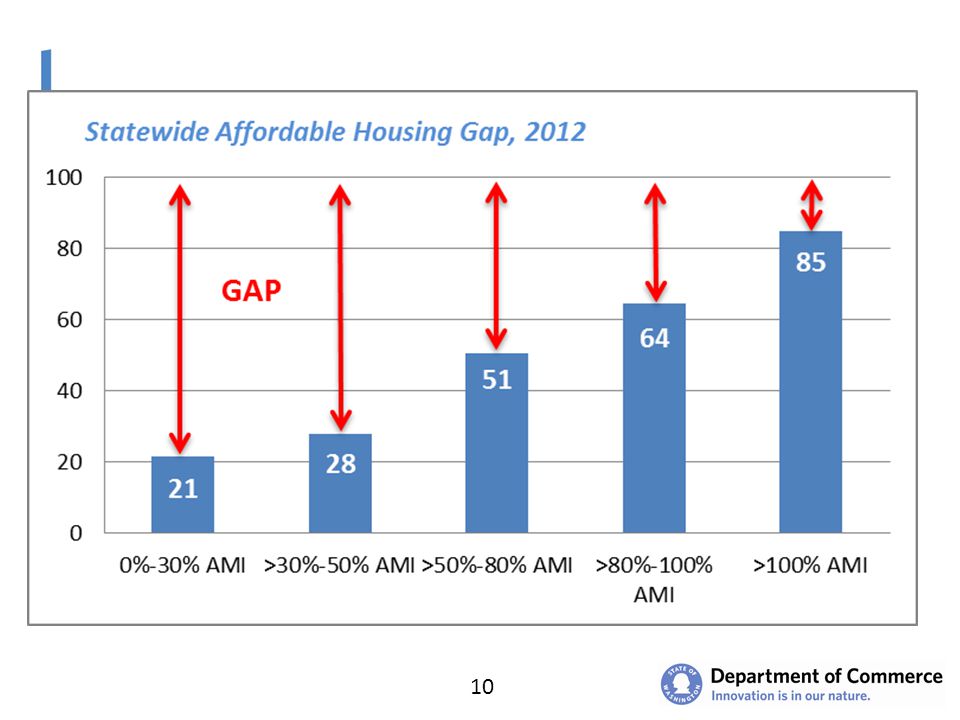 Statewide Affordable Housing Gap, 2012

100
80
60
40
20
0

GAP

21
28
51
64
85

0%-30% AMI
>30%-50% AMI
>50%-80% AMI
>80%-100% AMI
>100% AMI

10

STATE OF WASHINGTON
Department of Commerce
Innovation is in our nature.